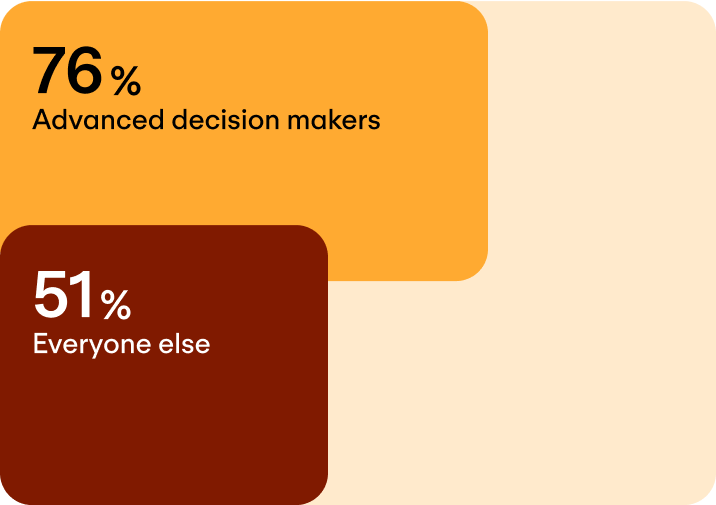 76%
Advanced decision makers

51%
Everyone else